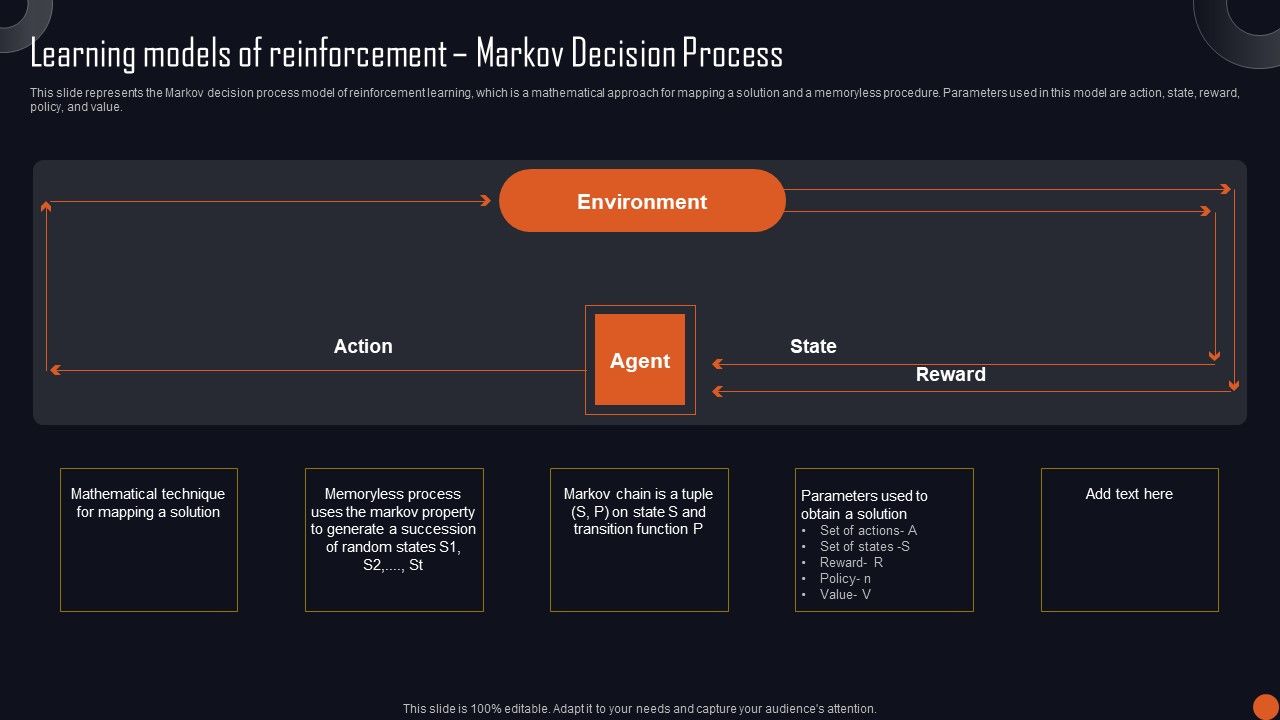 Learning models of reinforcement – Markov Decision Process

This slide represents the Markov decision process model of reinforcement learning, which is a mathematical approach for mapping a solution and a memoryless procedure. Parameters used in this model are action, state, reward, policy, and value.

Environment

Action

Agent

State

Reward

Mathematical technique for mapping a solution

Memoryless process uses the markov property to generate a succession of random states S1, S2,...., St

Markov chain is a tuple (S, P) on state S and transition function P

Parameters used to obtain a solution
• Set of actions- A
• Set of states -S
• Reward- R
• Policy- n
• Value- V

Add text here

This slide is 100% editable. Adapt it to your needs and capture your audience's attention.